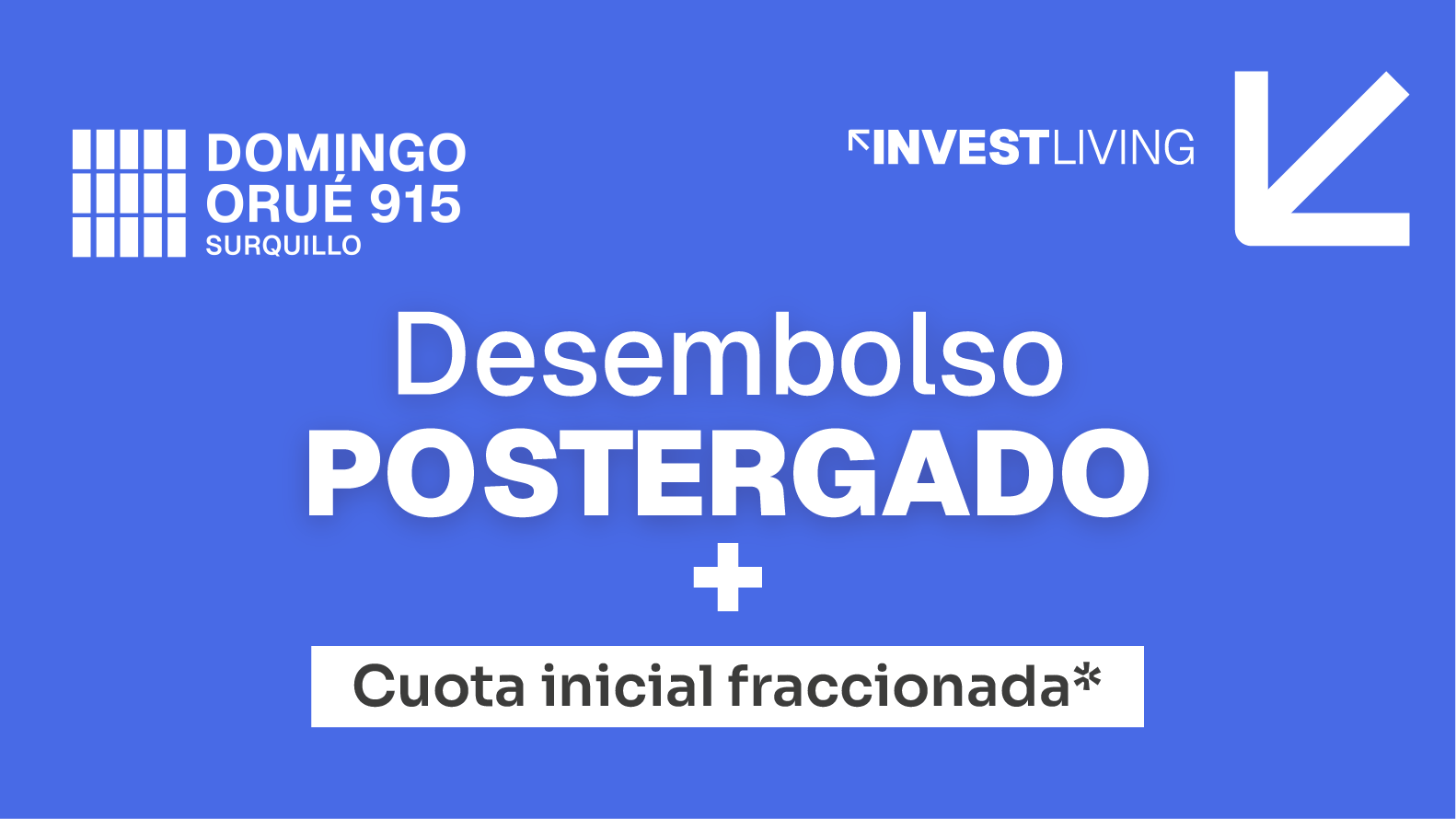 DOMINGO ORUÉ 915
SURQUILLO

INVESTLIVING

Desembolso
POSTERGADO
+
Cuota inicial fraccionada*